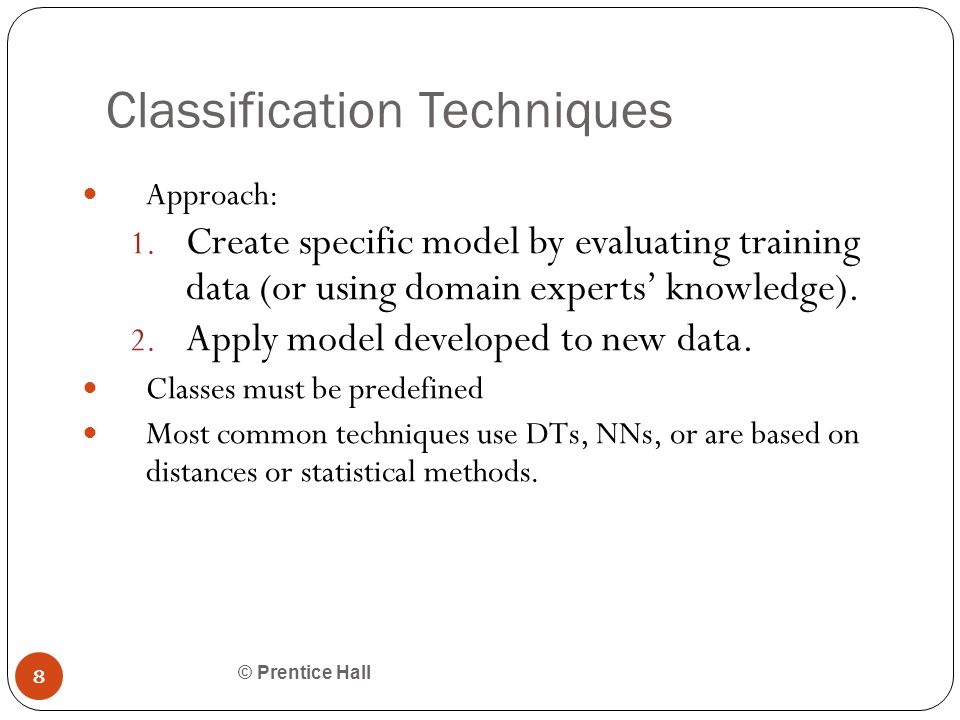 Classification Techniques

- Approach:
  1. Create specific model by evaluating training data (or using domain experts' knowledge).
  2. Apply model developed to new data.
- Classes must be predefined
- Most common techniques use DTs, NNs, or are based on distances or statistical methods.

8

© Prentice Hall